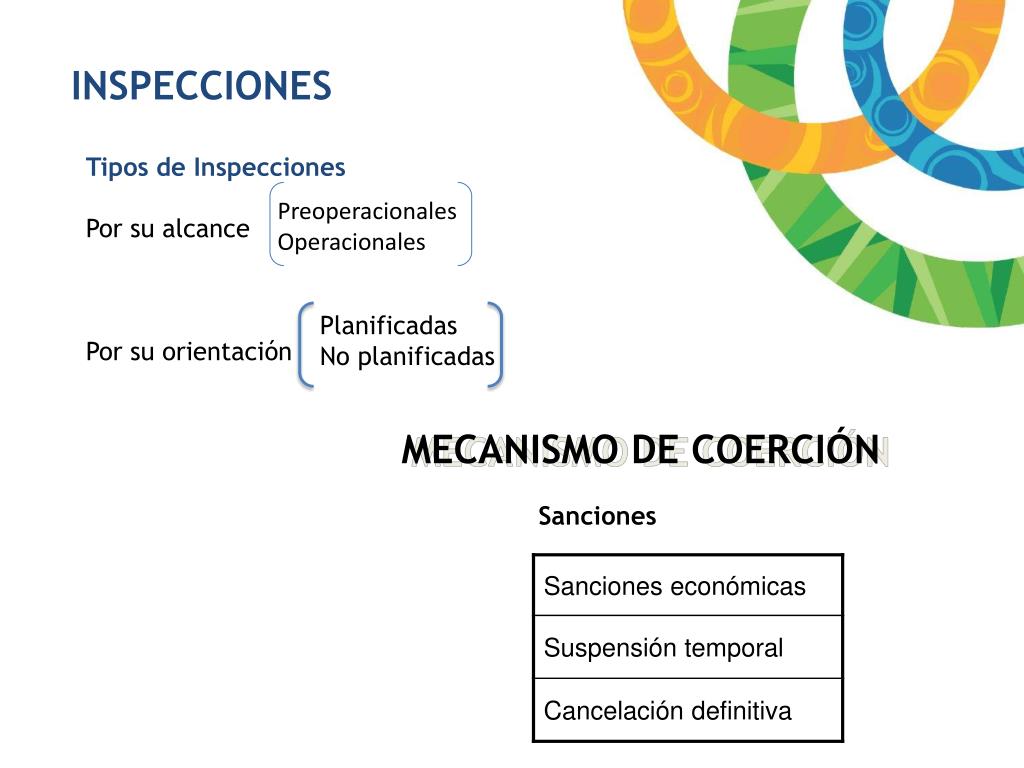 INSPECCIONES

Tipos de Inspecciones

Por su alcance

Preoperacionales
Operacionales

Por su orientación

Planificadas
No planificadas

MECANISMO DE COERCIÓN

Sanciones

| Sanciones económicas |
|---|
| Suspensión temporal |
| Cancelación definitiva |